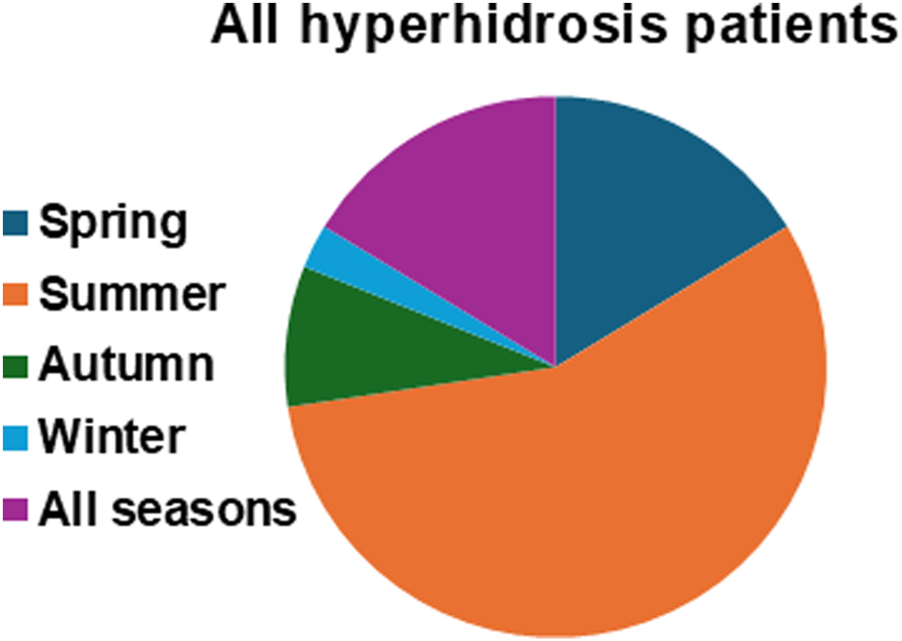 All hyperhidrosis patients

Spring
Summer
Autumn
Winter
All seasons